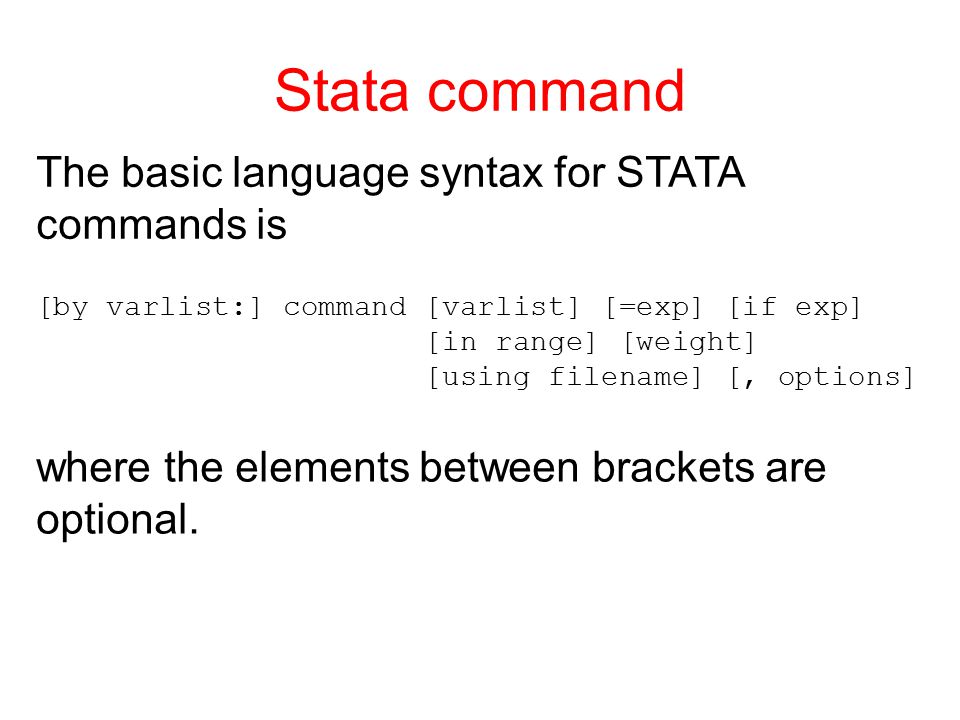 Stata command

The basic language syntax for STATA commands is

[by varlist:] command [varlist] [=exp] [if exp]
[in range] [weight]
[using filename] [, options]

where the elements between brackets are optional.